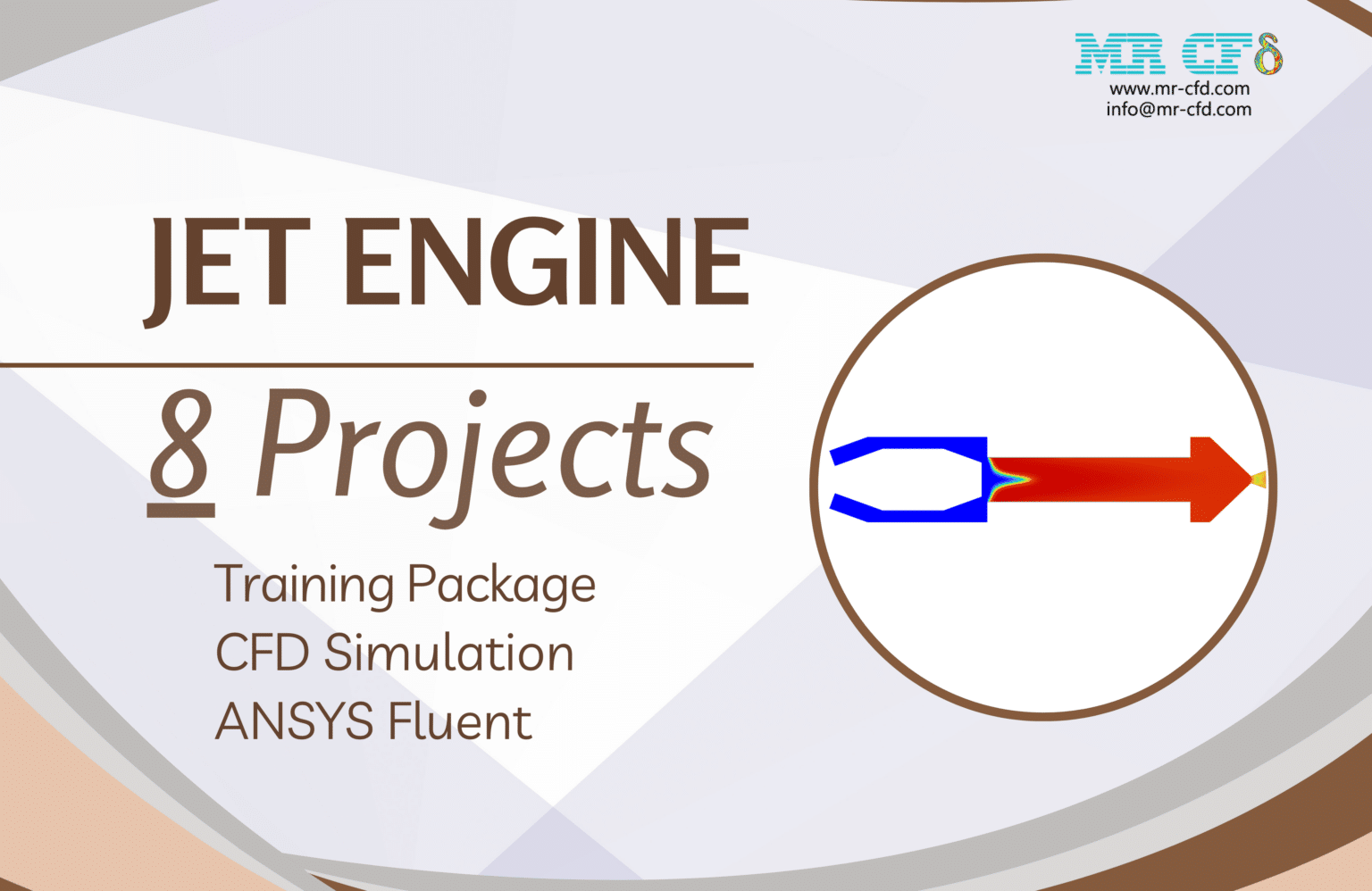 MR CFD
www.mr-cfd.com
info@mr-cfd.com

JET ENGINE

8 Projects

Training Package
CFD Simulation
ANSYS Fluent